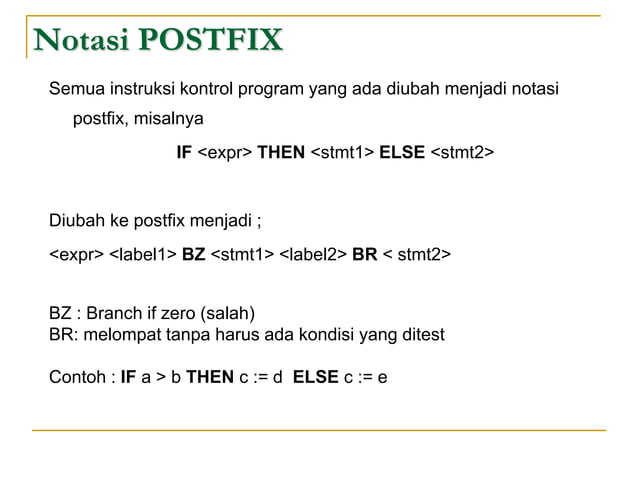 Notasi POSTFIX

Semua instruksi kontrol program yang ada diubah menjadi notasi postfix, misalnya

IF <expr> THEN <stmt1> ELSE <stmt2>

Diubah ke postfix menjadi ;

<expr> <label1> BZ <stmt1> <label2> BR < stmt2>

BZ : Branch if zero (salah)
BR: melompat tanpa harus ada kondisi yang ditest

Contoh : IF a > b THEN c := d ELSE c := e